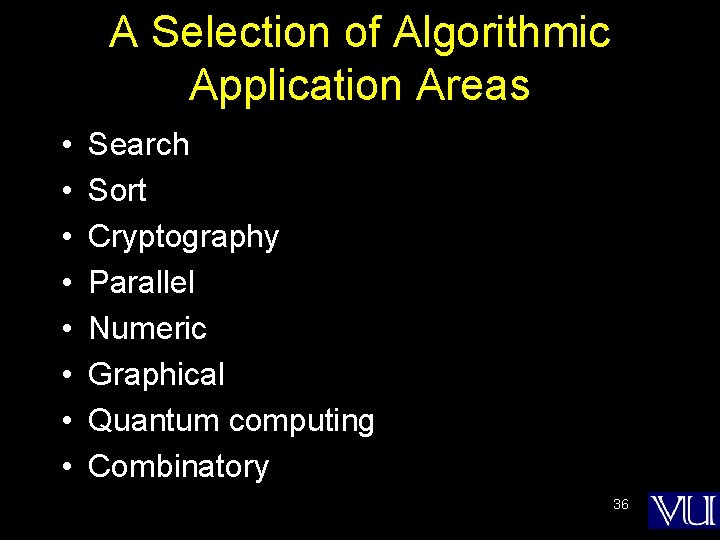 A Selection of Algorithmic Application Areas

• Search
• Sort
• Cryptography
• Parallel
• Numeric
• Graphical
• Quantum computing
• Combinatory

36

VU